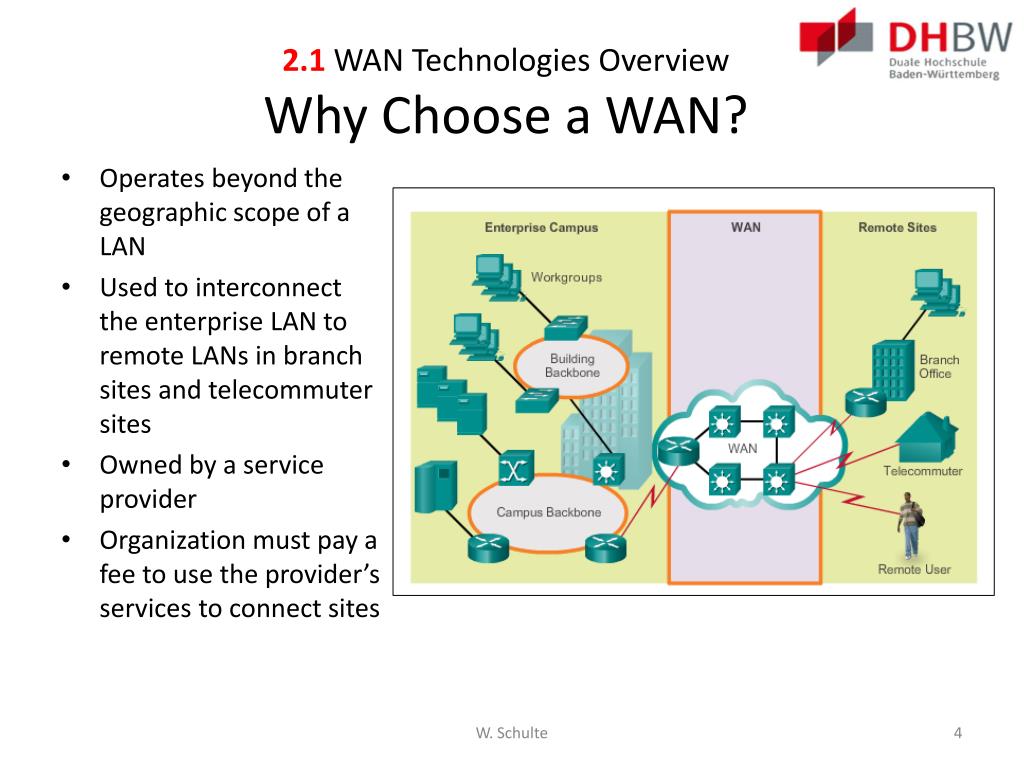 DHBW
Duale Hochschule
Baden-Württemberg

2.1 WAN Technologies Overview
Why Choose a WAN?

• Operates beyond the geographic scope of a LAN
• Used to interconnect the enterprise LAN to remote LANs in branch sites and telecommuter sites
• Owned by a service provider
• Organization must pay a fee to use the provider's services to connect sites

Enterprise Campus
WAN
Remote Sites
Workgroups
Building Backbone
Campus Backbone
WAN
Branch Office
Telecommuter
Remote User

W. Schulte
4